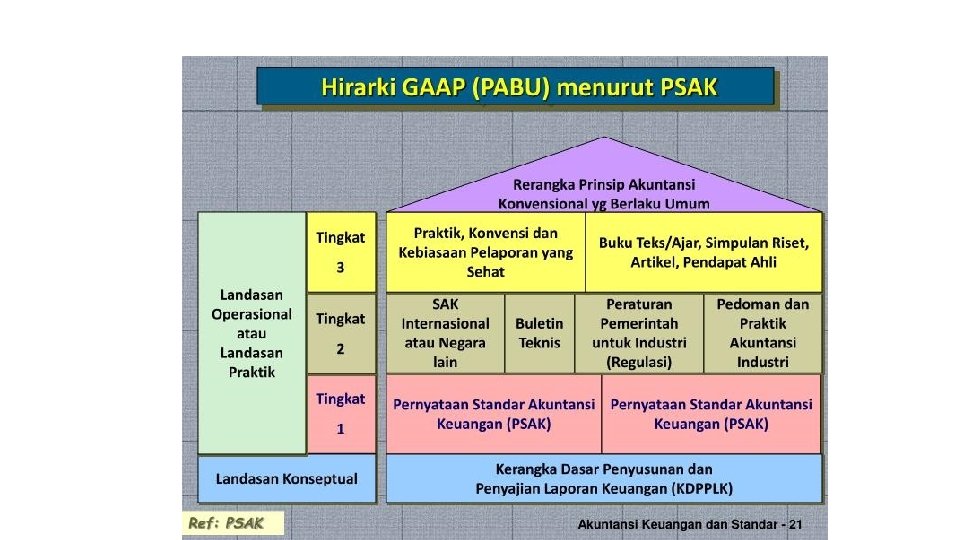 Hirarki GAAP (PABU) menurut PSAK

Rerangka Prinsip Akuntansi Konvensional yg Berlaku Umum

Landasan Operasional atau Landasan Praktik

Tingkat 3

Praktik, Konvensi dan Kebiasaan Pelaporan yang Sehat

Buku Teks/Ajar, Simpulan Riset, Artikel, Pendapat Ahli

Tingkat 2

SAK Internasional atau Negara lain

Buletin Teknis

Peraturan Pemerintah untuk Industri (Regulasi)

Pedoman dan Praktik Akuntansi Industri

Tingkat 1

Pernyataan Standar Akuntansi Keuangan (PSAK)

Pernyataan Standar Akuntansi Keuangan (PSAK)

Landasan Konseptual

Kerangka Dasar Penyusunan dan Penyajian Laporan Keuangan (KDPPLK)

Ref: PSAK

Akuntansi Keuangan dan Standar - 21